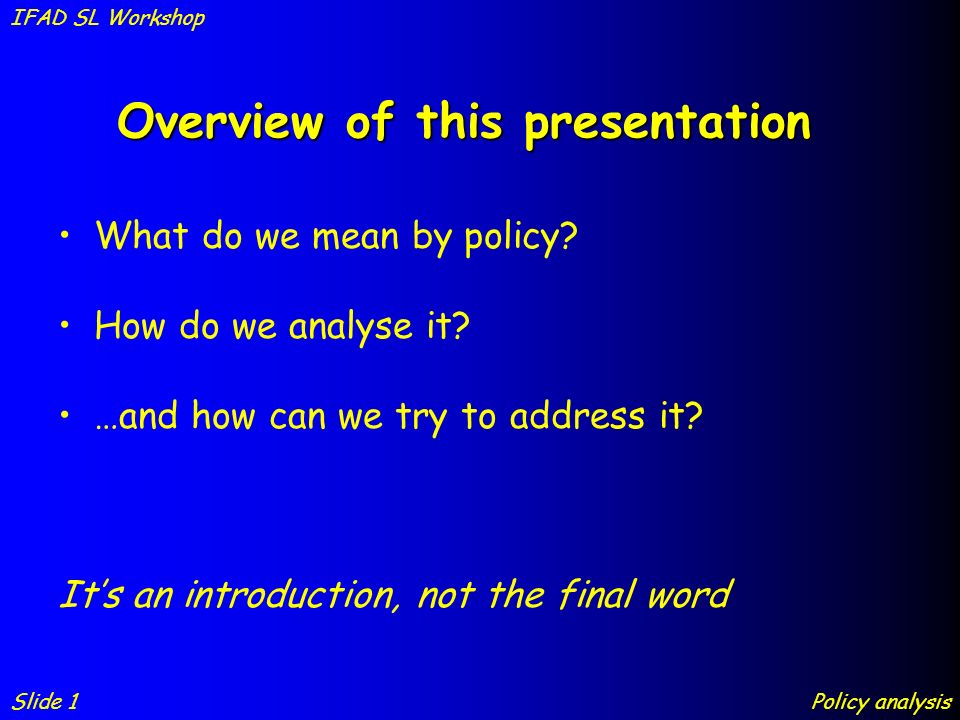 IFAD SL Workshop

Overview of this presentation

• What do we mean by policy?

• How do we analyse it?

• …and how can we try to address it?

It's an introduction, not the final word

Slide 1

Policy analysis